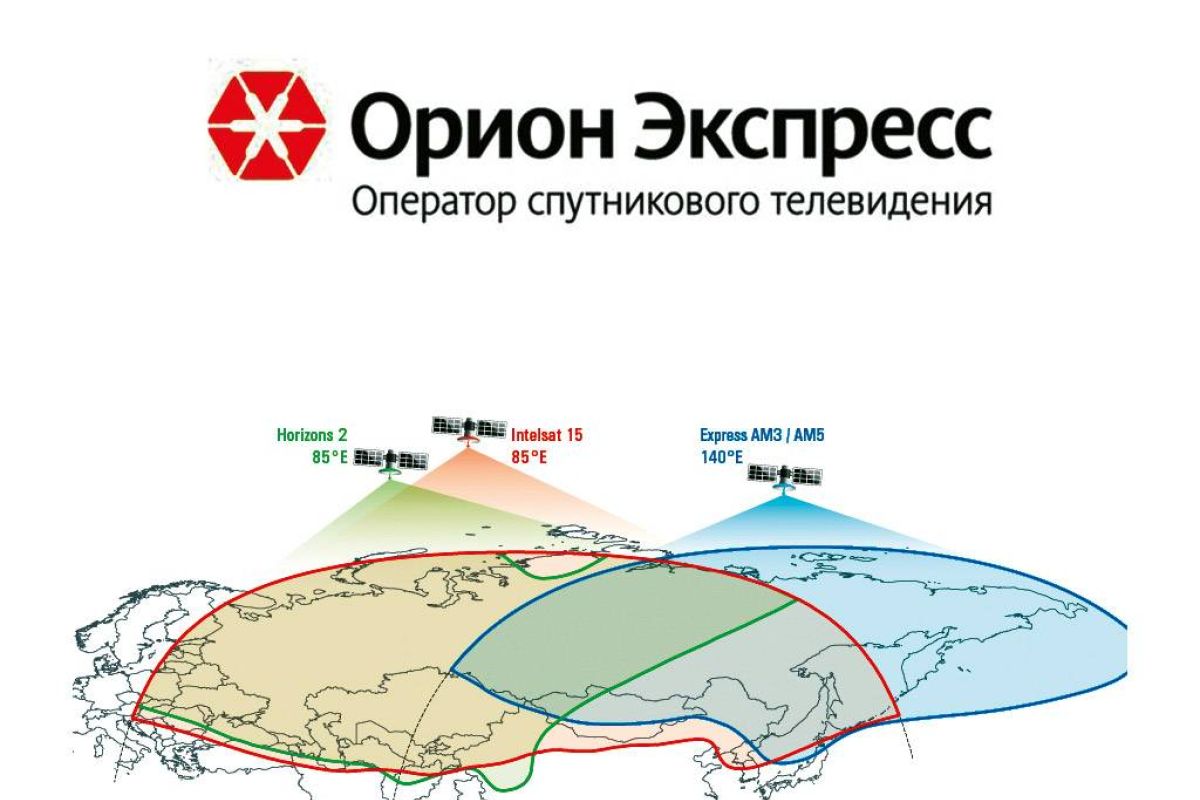 Орион Экспресс
Оператор спутникового телевидения

Horizons 2
85°E

Intelsat 15
85°E

Express AM3 / AM5
140°E